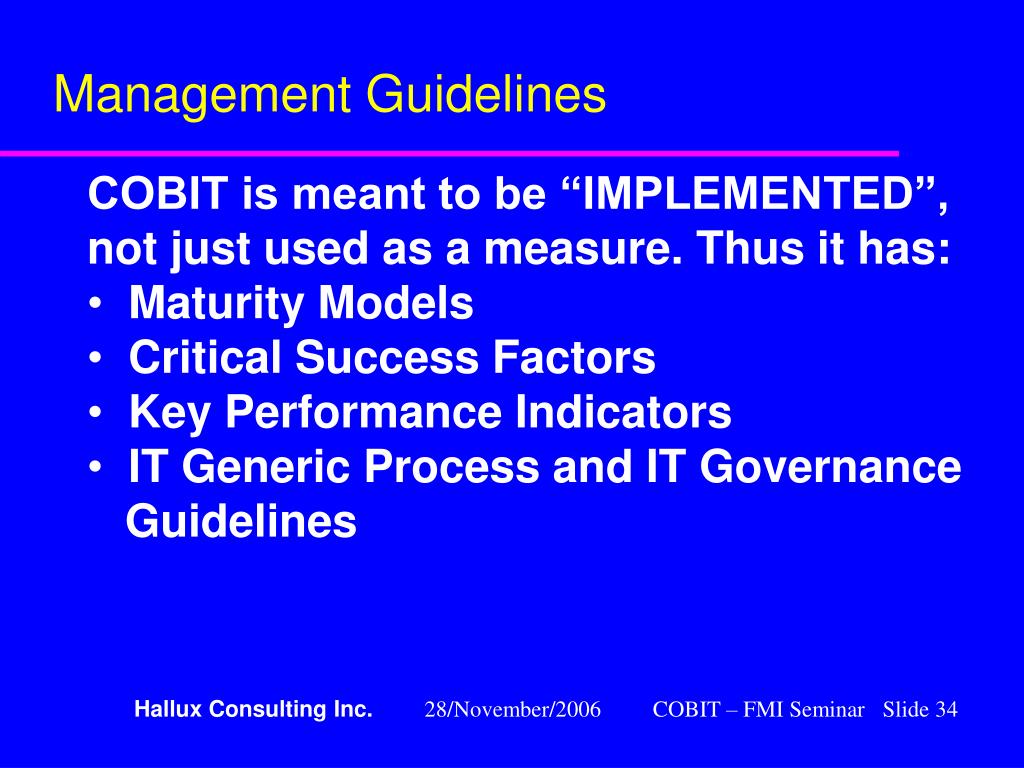 Management Guidelines

COBIT is meant to be “IMPLEMENTED”, not just used as a measure. Thus it has:
• Maturity Models
• Critical Success Factors
• Key Performance Indicators
• IT Generic Process and IT Governance Guidelines

Hallux Consulting Inc. 28/November/2006 COBIT – FMI Seminar Slide 34